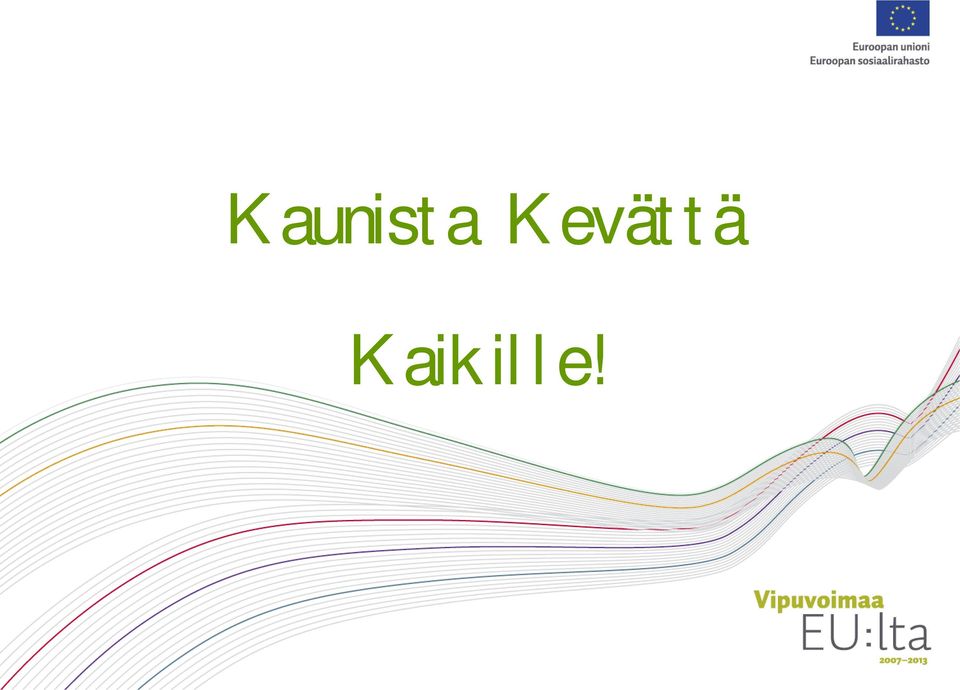 Euroopan unioni
Euroopan sosiaalirahasto

Kaunista Kevättä

Kaikille!

Vipuvoimaa
EU:lta
2007–2013